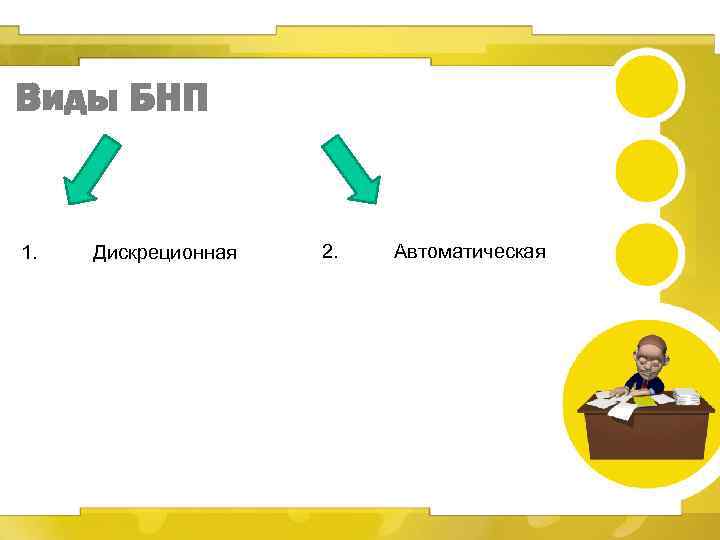 Виды БНП

1. Дискреционная

2. Автоматическая